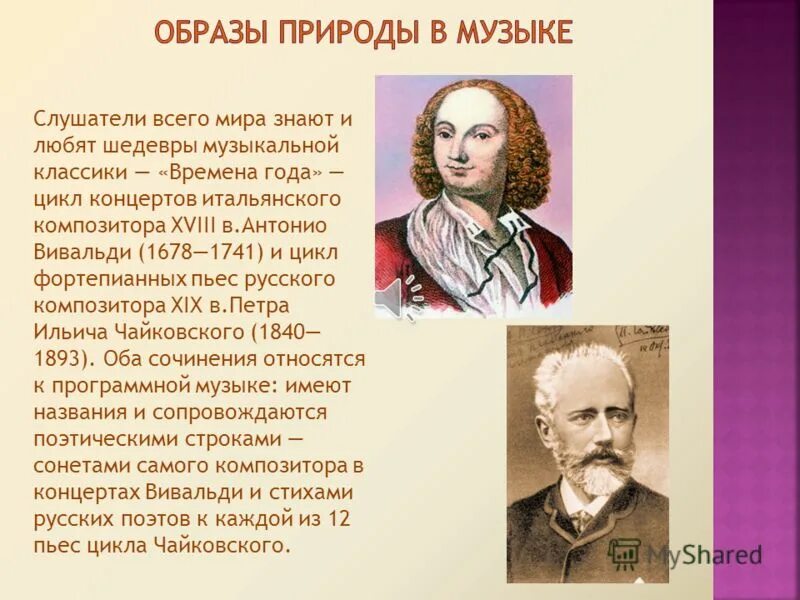 ОБРАЗЫ ПРИРОДЫ В МУЗЫКЕ

Слушатели всего мира знают и любят шедевры музыкальной классики — «Времена года» — цикл концертов итальянского композитора XVIII в.Антонио Вивальди (1678—1741) и цикл фортепианных пьес русского композитора XIX в.Петра Ильича Чайковского (1840—1893). Оба сочинения относятся к программной музыке: имеют названия и сопровождаются поэтическими строками — сонетами самого композитора в концертах Вивальди и стихами русских поэтов к каждой из 12 пьес цикла Чайковского.

MyShared